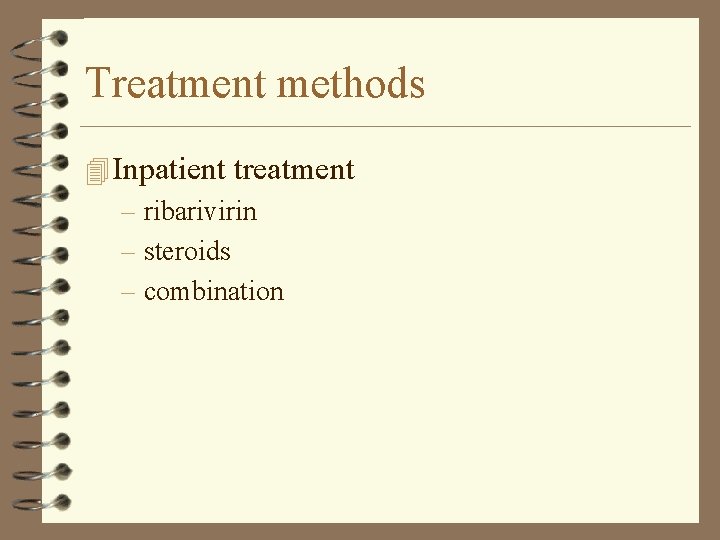 Treatment methods

Inpatient treatment
– ribarivirin
– steroids
– combination